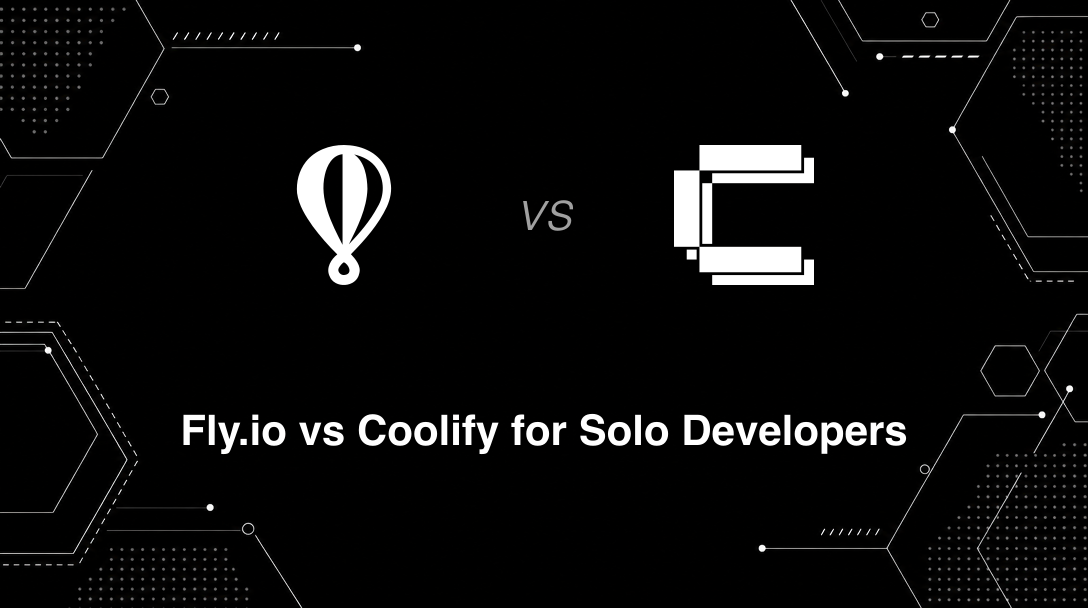 VS

Fly.io vs Coolify for Solo Developers